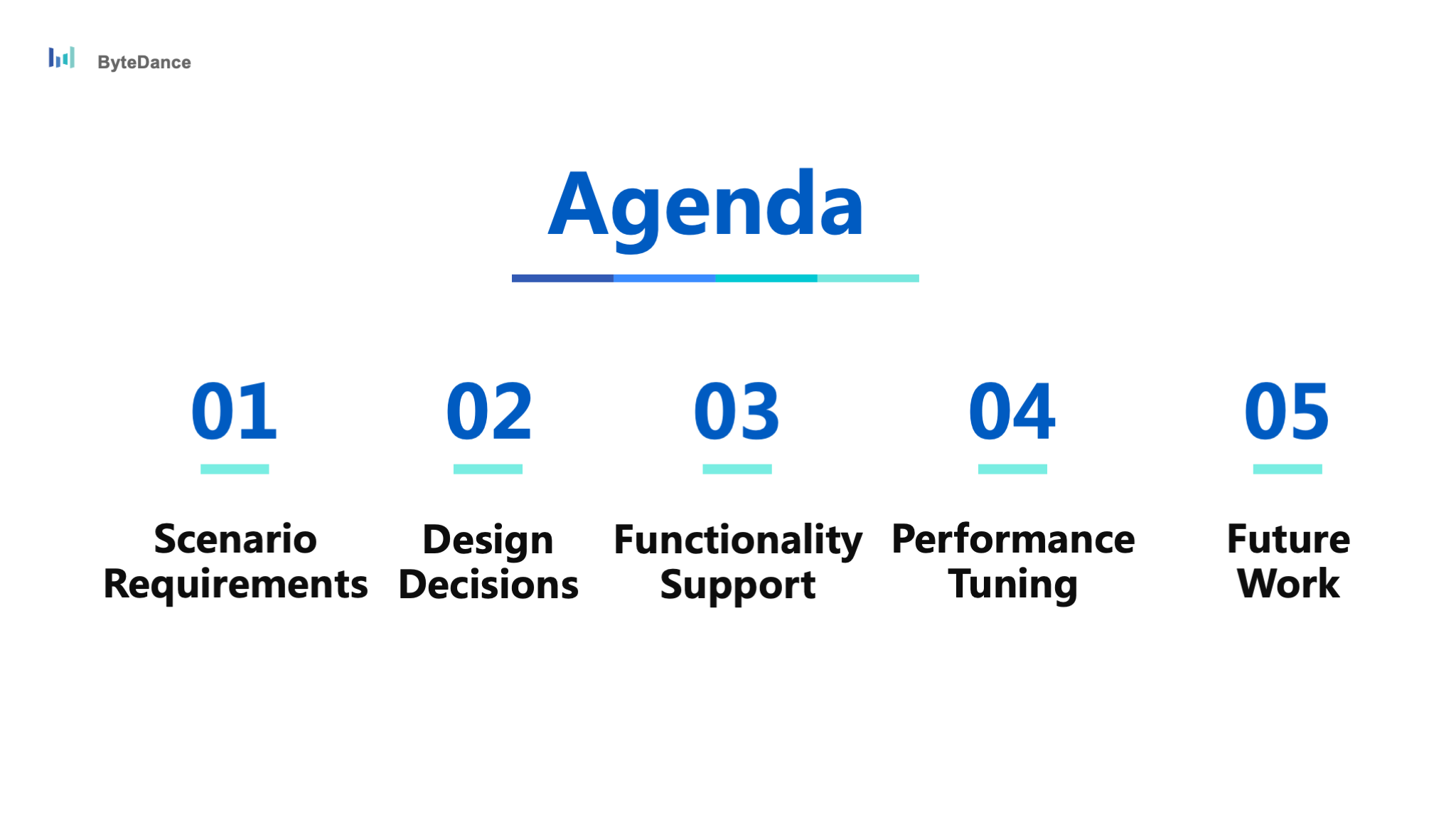 ByteDance

Agenda

01

Scenario Requirements

02

Design Decisions

03

Functionality Support

04

Performance Tuning

05

Future Work